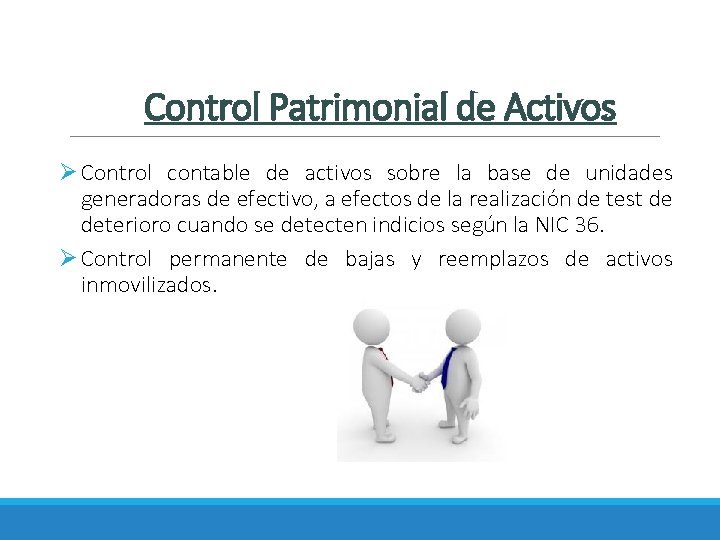 Control Patrimonial de Activos

➢ Control contable de activos sobre la base de unidades generadoras de efectivo, a efectos de la realización de test de deterioro cuando se detecten indicios según la NIC 36.

➢ Control permanente de bajas y reemplazos de activos inmovilizados.